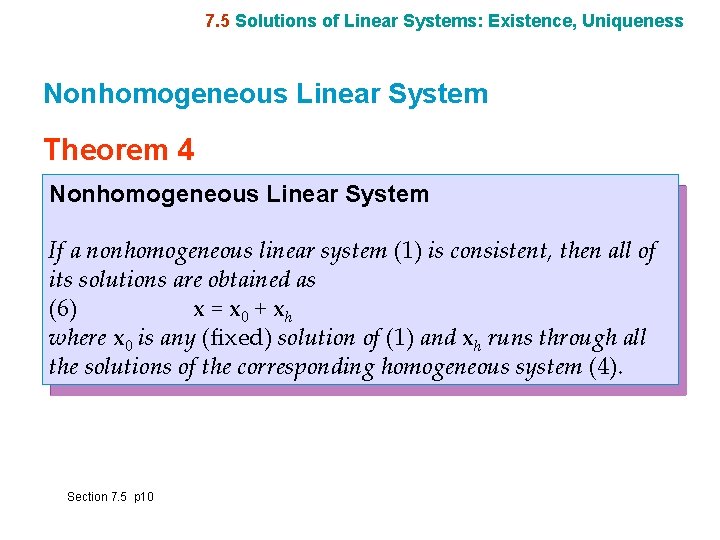 7.5 Solutions of Linear Systems: Existence, Uniqueness

Nonhomogeneous Linear System

Theorem 4

Nonhomogeneous Linear System

If a nonhomogeneous linear system (1) is consistent, then all of its solutions are obtained as

(6) $\mathbf{x} = \mathbf{x}_0 + \mathbf{x}_h$

where $\mathbf{x}_0$ is any (fixed) solution of (1) and $\mathbf{x}_h$ runs through all the solutions of the corresponding homogeneous system (4).

Section 7.5 p10